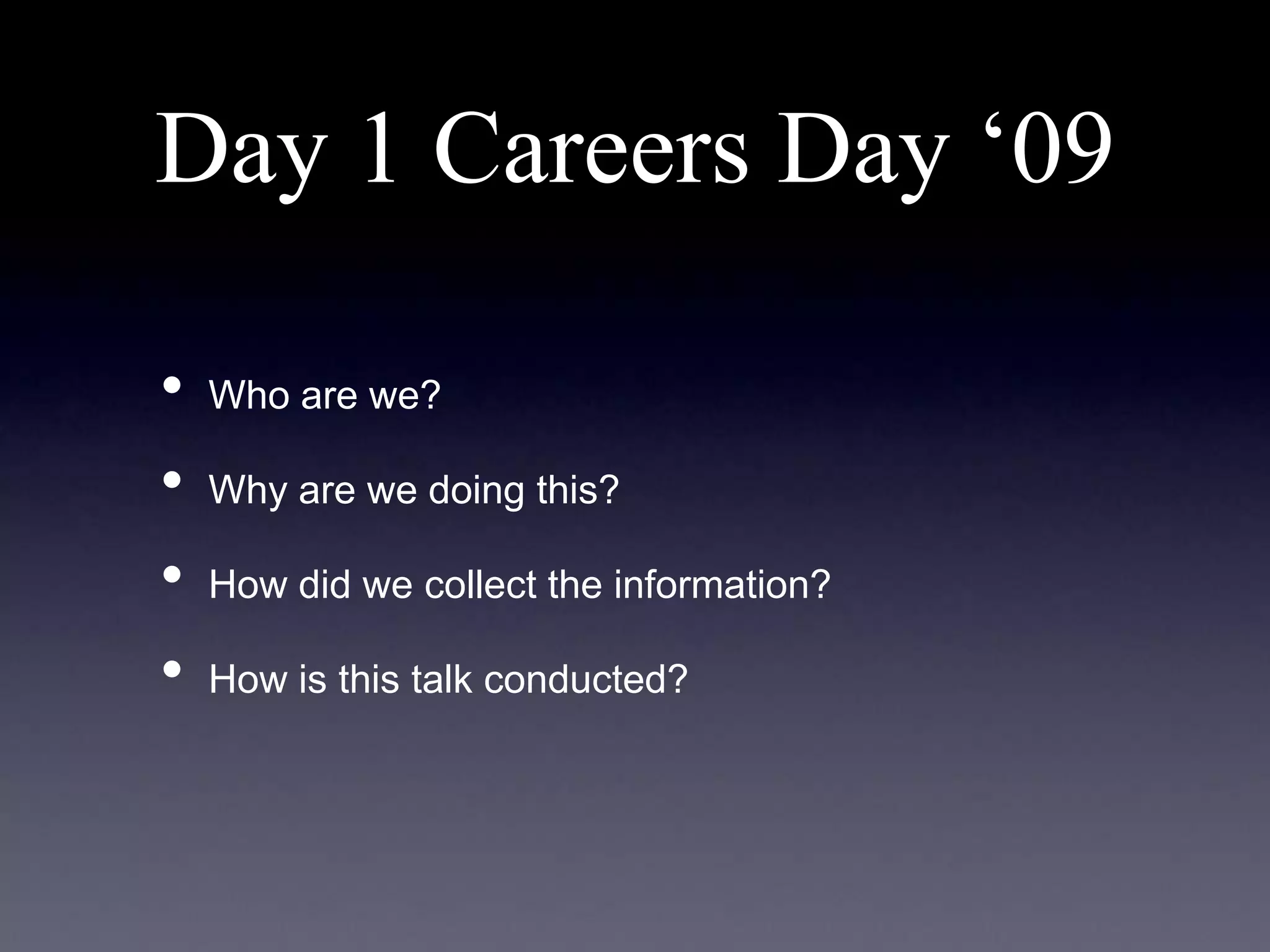 Day 1 Careers Day ‘09

• Who are we?

• Why are we doing this?

• How did we collect the information?

• How is this talk conducted?